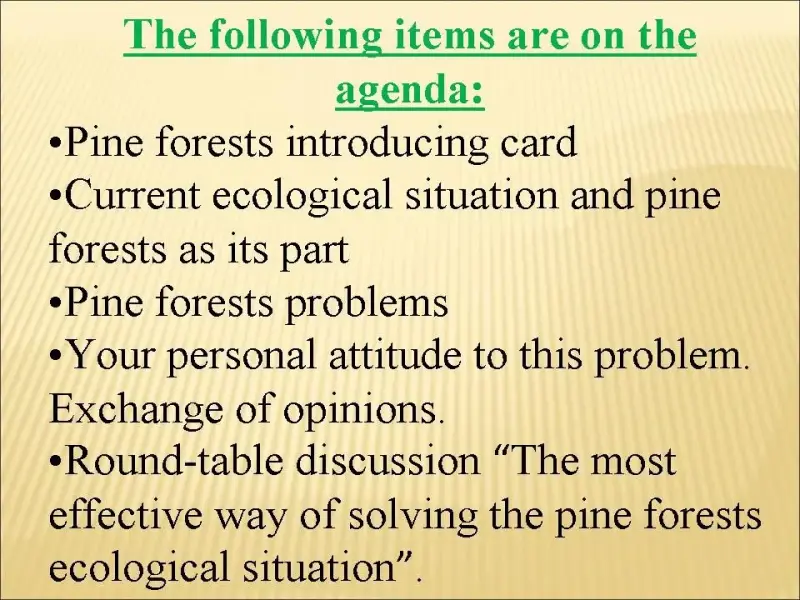 The following items are on the agenda:

•Pine forests introducing card

•Current ecological situation and pine forests as its part

•Pine forests problems

•Your personal attitude to this problem. Exchange of opinions.

•Round-table discussion “The most effective way of solving the pine forests ecological situation”.